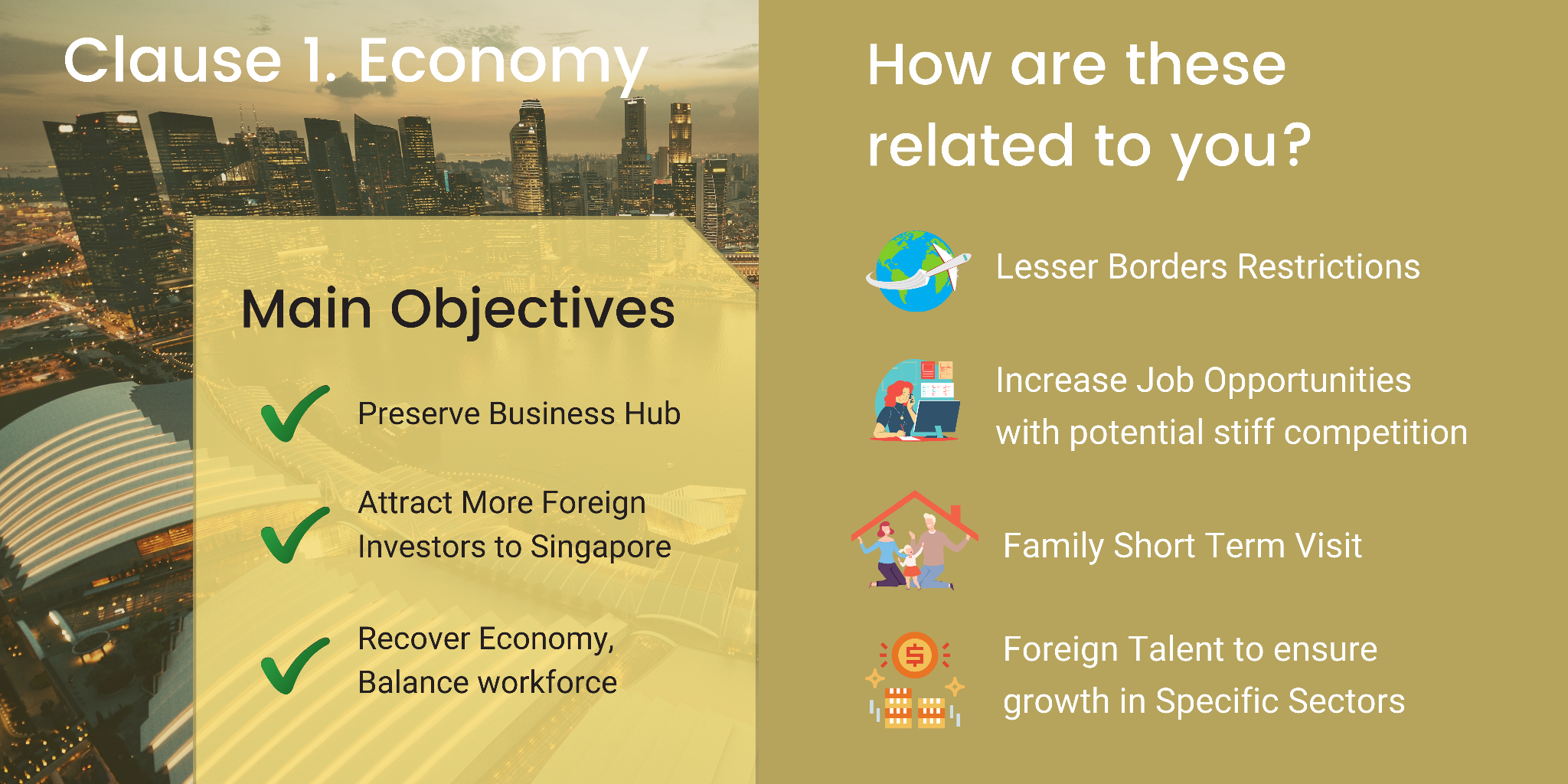 Clause 1. Economy

Main Objectives

Preserve Business Hub

Attract More Foreign Investors to Singapore

Recover Economy, Balance workforce

How are these related to you?

Lesser Borders Restrictions

Increase Job Opportunities with potential stiff competition

Family Short Term Visit

Foreign Talent to ensure growth in Specific Sectors